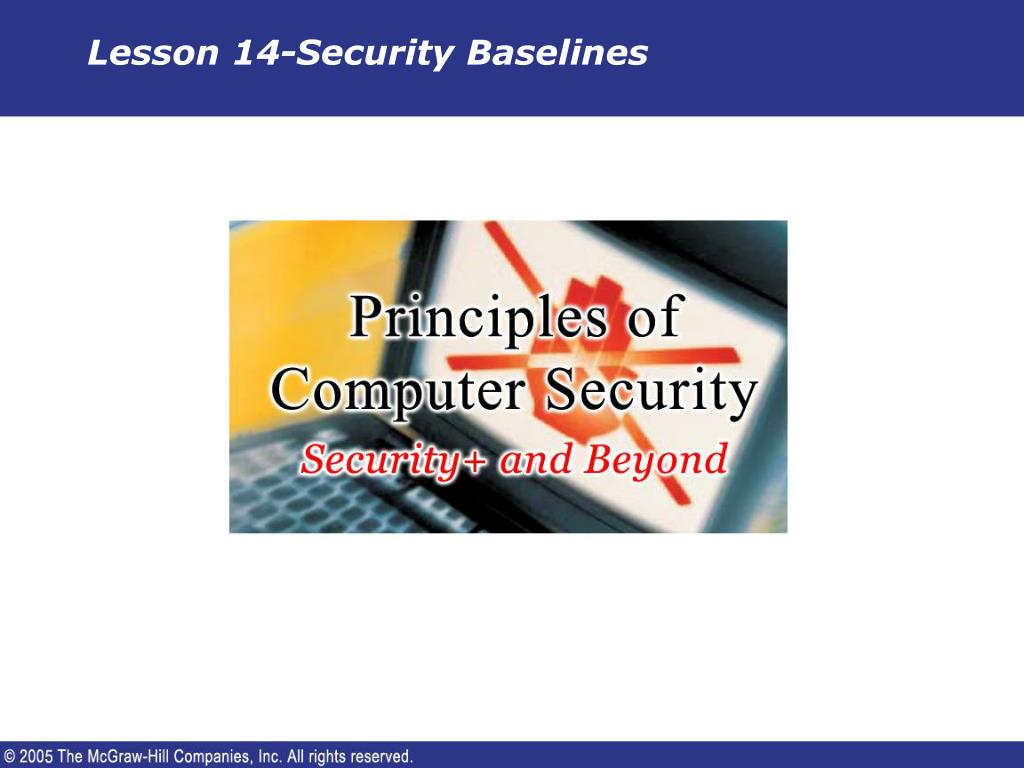 Lesson 14-Security Baselines

Principles of Computer Security

Security+ and Beyond

© 2005 The McGraw-Hill Companies, Inc. All rights reserved.